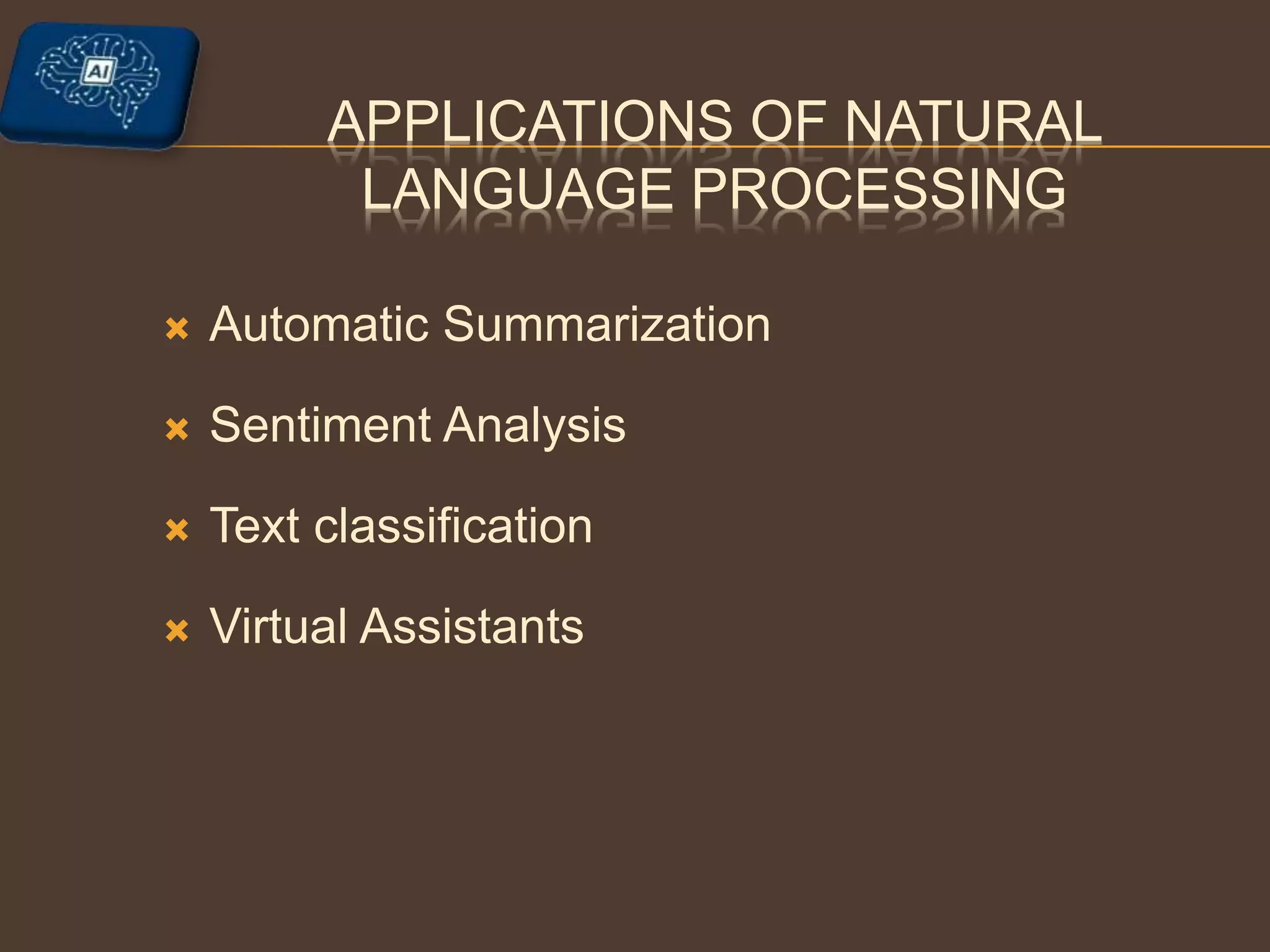 AI

APPLICATIONS OF NATURAL LANGUAGE PROCESSING

Automatic Summarization

Sentiment Analysis

Text classification

Virtual Assistants